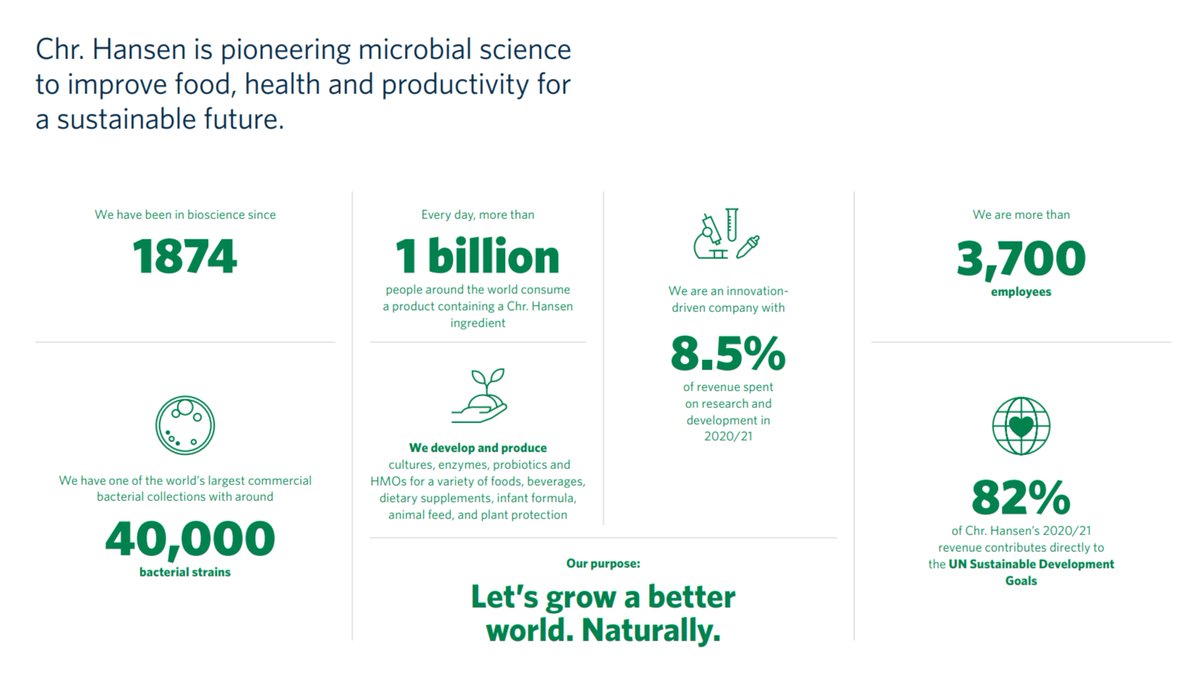 Chr. Hansen is pioneering microbial science to improve food, health and productivity for a sustainable future.

We have been in bioscience since

1874

We have one of the world's largest commercial bacterial collections with around

40,000

bacterial strains

Every day, more than

1 billion

people around the world consume a product containing a Chr. Hansen ingredient

We develop and produce cultures, enzymes, probiotics and HMOs for a variety of foods, beverages, dietary supplements, infant formula, animal feed, and plant protection

We are an innovation-driven company with

8.5%

of revenue spent on research and development in 2020/21

Our purpose:

Let's grow a better world. Naturally.

We are more than

3,700

employees

82%

of Chr. Hansen's 2020/21 revenue contributes directly to the UN Sustainable Development Goals